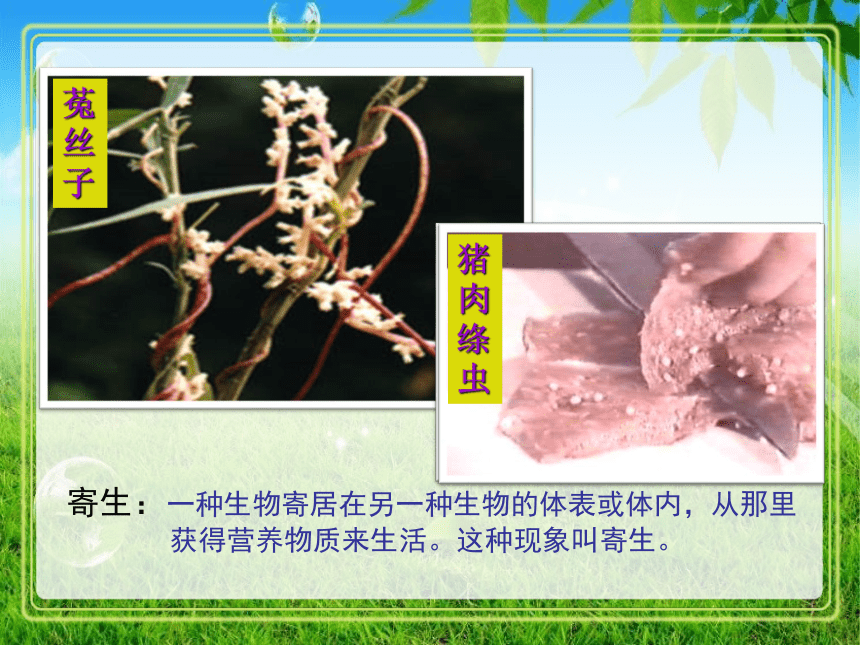 菟丝子

猪肉绦虫

寄生：一种生物寄居在另一种生物的体表或体内，从那里获得营养物质来生活。这种现象叫寄生。